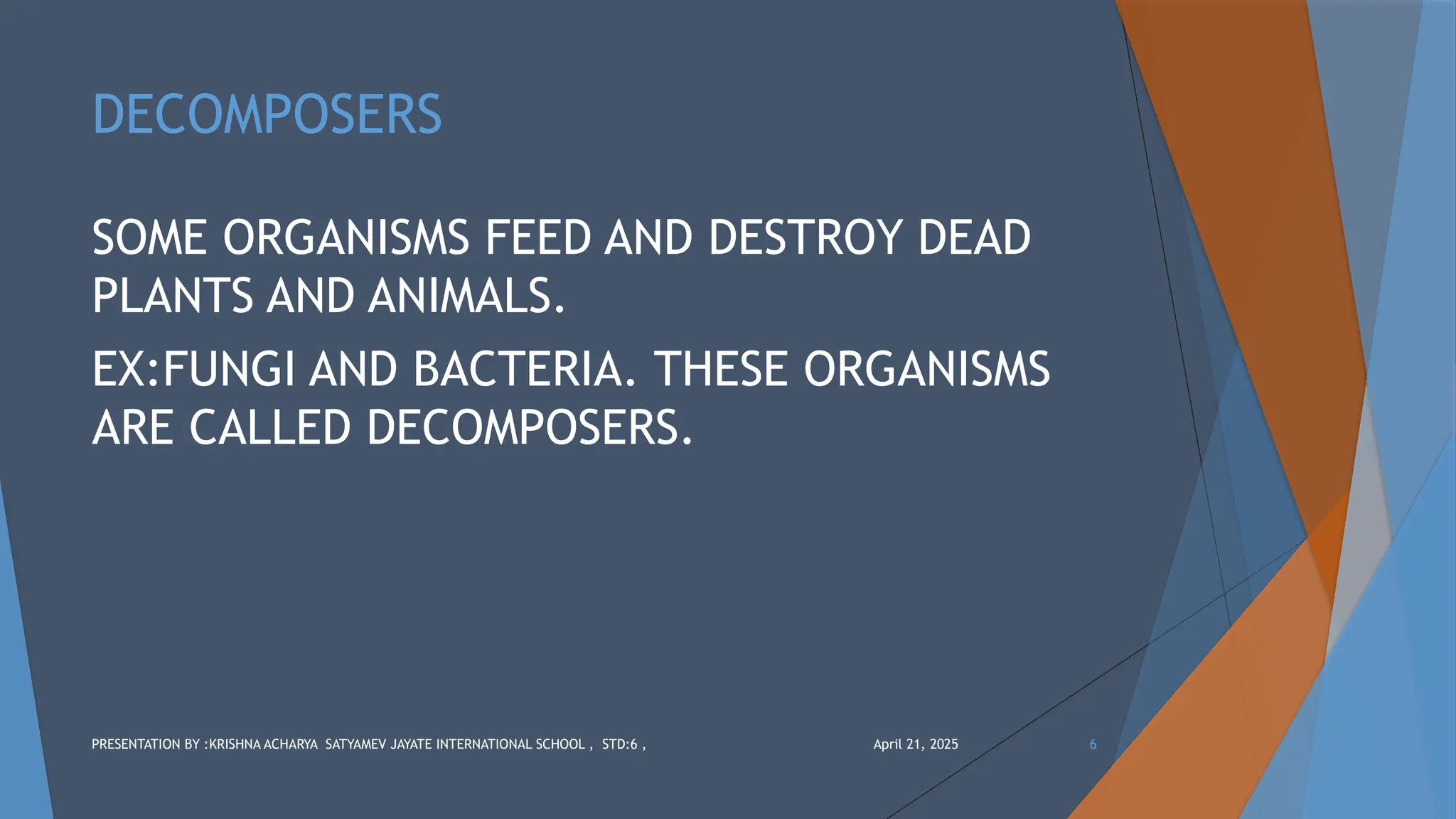 DECOMPOSERS

SOME ORGANISMS FEED AND DESTROY DEAD PLANTS AND ANIMALS.

EX:FUNGI AND BACTERIA. THESE ORGANISMS ARE CALLED DECOMPOSERS.

PRESENTATION BY :KRISHNA ACHARYA SATYAMEV JAYATE INTERNATIONAL SCHOOL , STD:6 ,

April 21, 2025

6